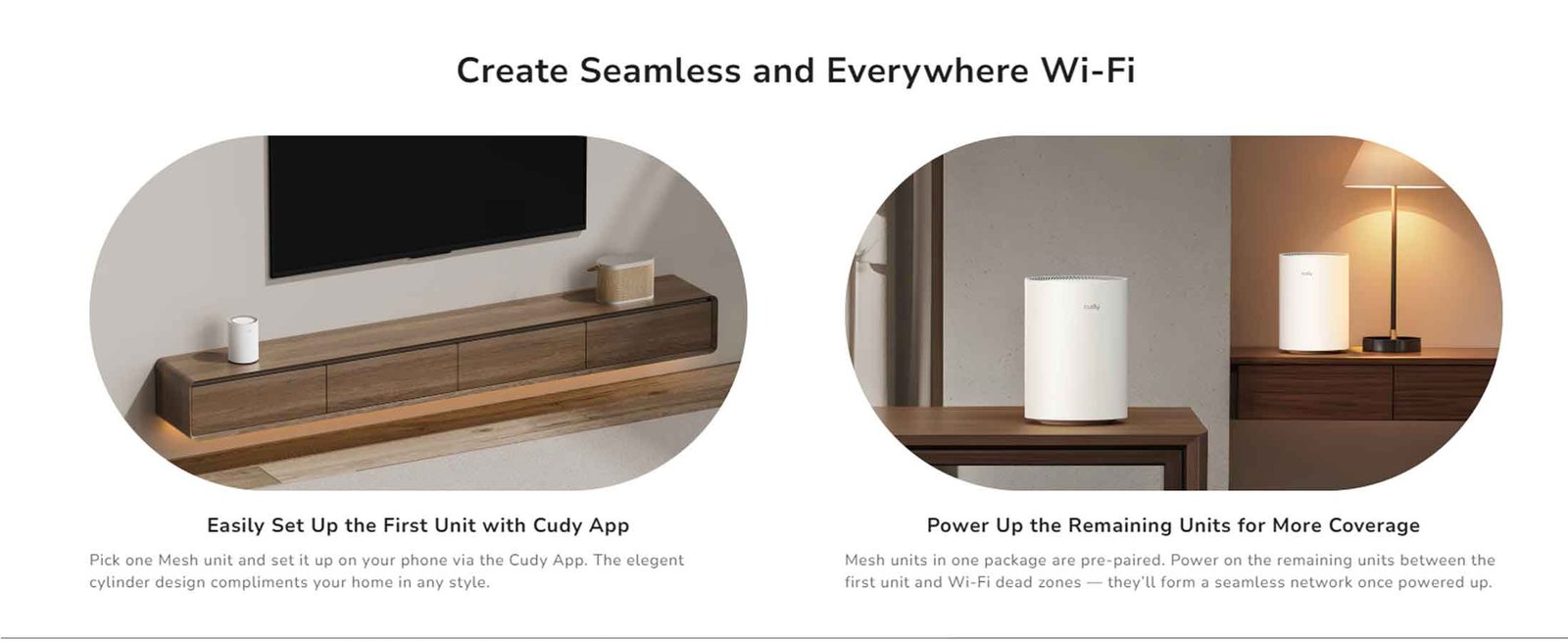 Create Seamless and Everywhere Wi-Fi

cudy

cudy

Easily Set Up the First Unit with Cudy App

Pick one Mesh unit and set it up on your phone via the Cudy App. The elegent cylinder design compliments your home in any style.

Power Up the Remaining Units for More Coverage

Mesh units in one package are pre-paired. Power on the remaining units between the first unit and Wi-Fi dead zones — they'll form a seamless network once powered up.